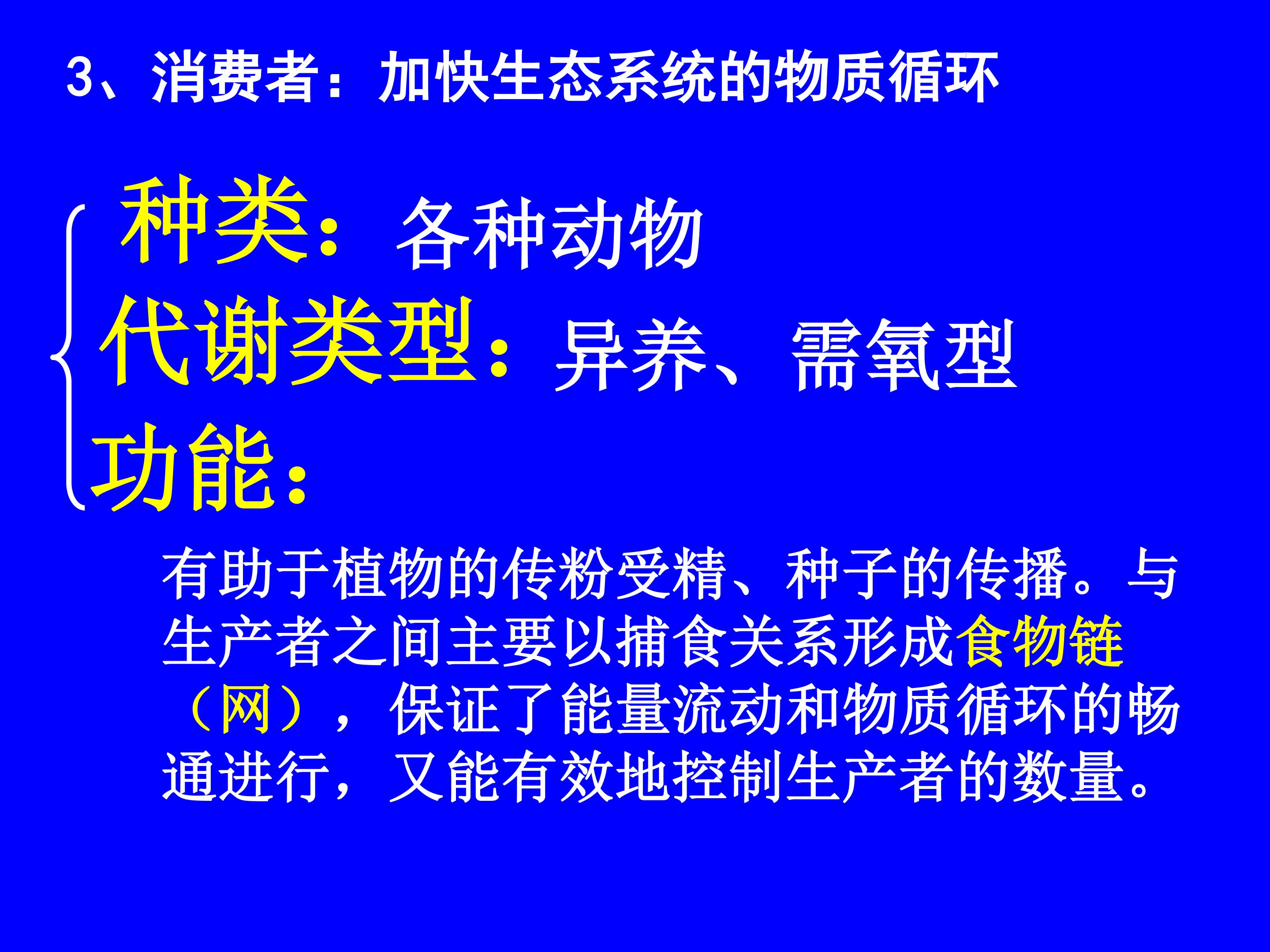 3、消费者：加快生态系统的物质循环

种类：各种动物
代谢类型：异养、需氧型
功能：

有助于植物的传粉受精、种子的传播。与生产者之间主要以捕食关系形成食物链（网），保证了能量流动和物质循环的畅通进行，又能有效地控制生产者的数量。